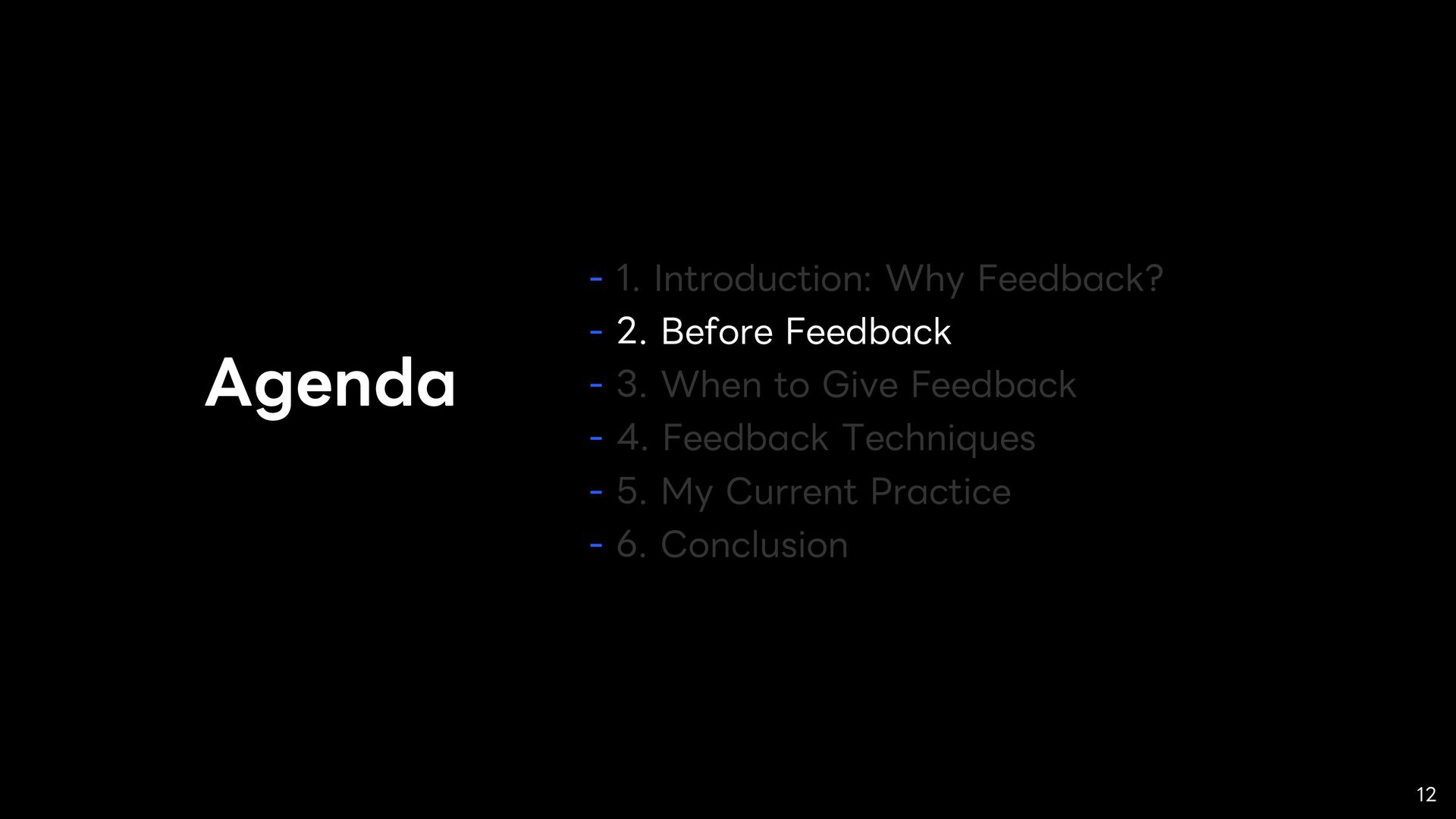 Agenda

- 1. Introduction: Why Feedback?
- 2. Before Feedback
- 3. When to Give Feedback
- 4. Feedback Techniques
- 5. My Current Practice
- 6. Conclusion

12